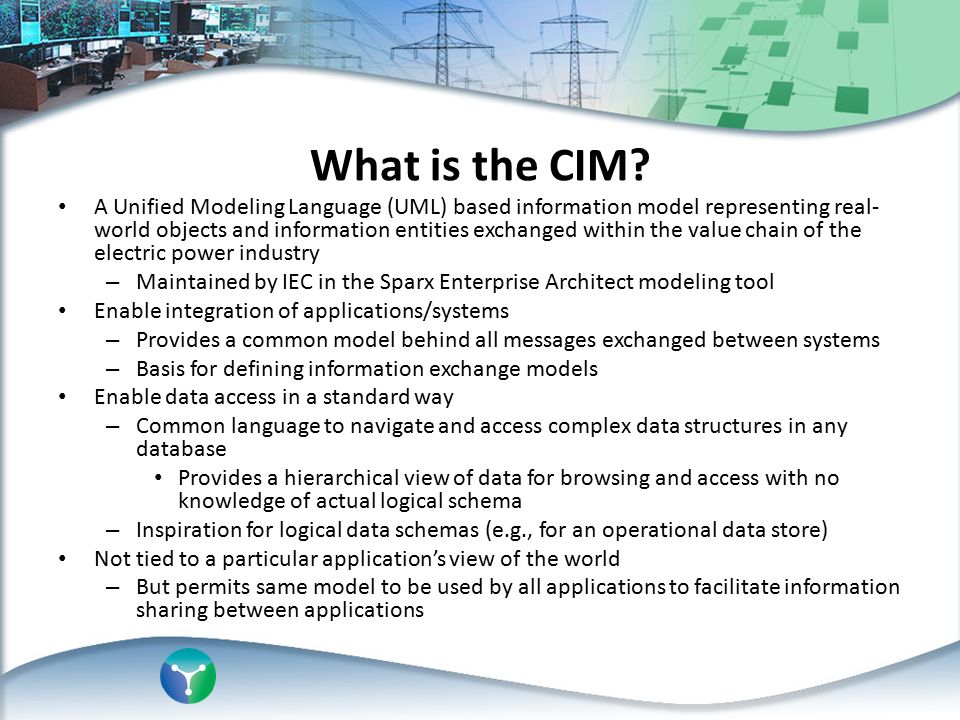 What is the CIM?

• A Unified Modeling Language (UML) based information model representing real-world objects and information entities exchanged within the value chain of the electric power industry

– Maintained by IEC in the Sparx Enterprise Architect modeling tool

• Enable integration of applications/systems

– Provides a common model behind all messages exchanged between systems

– Basis for defining information exchange models

• Enable data access in a standard way

– Common language to navigate and access complex data structures in any database

• Provides a hierarchical view of data for browsing and access with no knowledge of actual logical schema

– Inspiration for logical data schemas (e.g., for an operational data store)

• Not tied to a particular application's view of the world

– But permits same model to be used by all applications to facilitate information sharing between applications